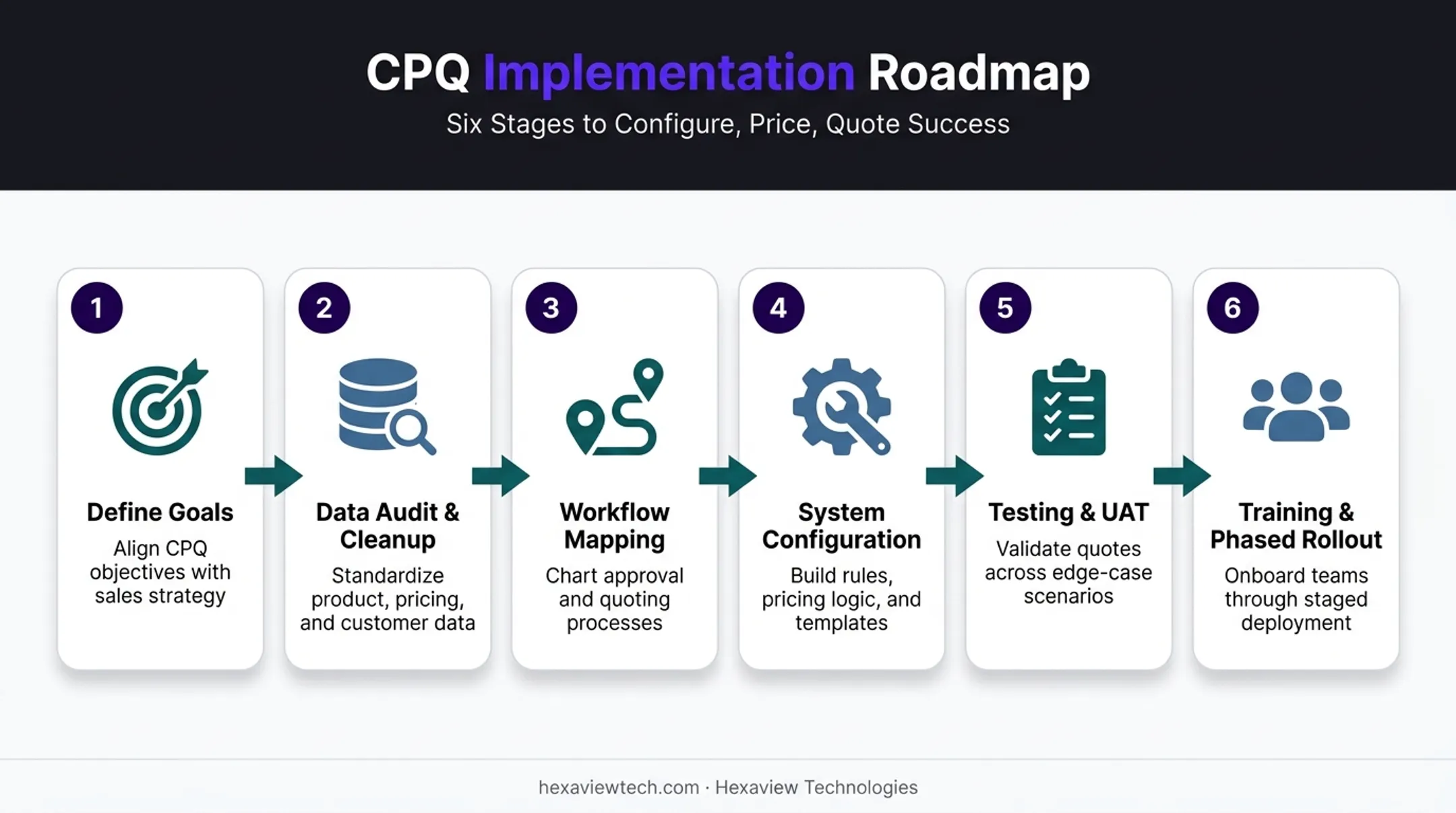 CPQ Implementation Roadmap

Six Stages to Configure, Price, Quote Success

1

Define Goals

Align CPQ objectives with sales strategy

2

Data Audit & Cleanup

Standardize product, pricing, and customer data

3

Workflow Mapping

Chart approval and quoting processes

4

System Configuration

Build rules, pricing logic, and templates

5

Testing & UAT

Validate quotes across edge-case scenarios

6

Training & Phased Rollout

Onboard teams through staged deployment

hexaviewtech.com · Hexaview Technologies